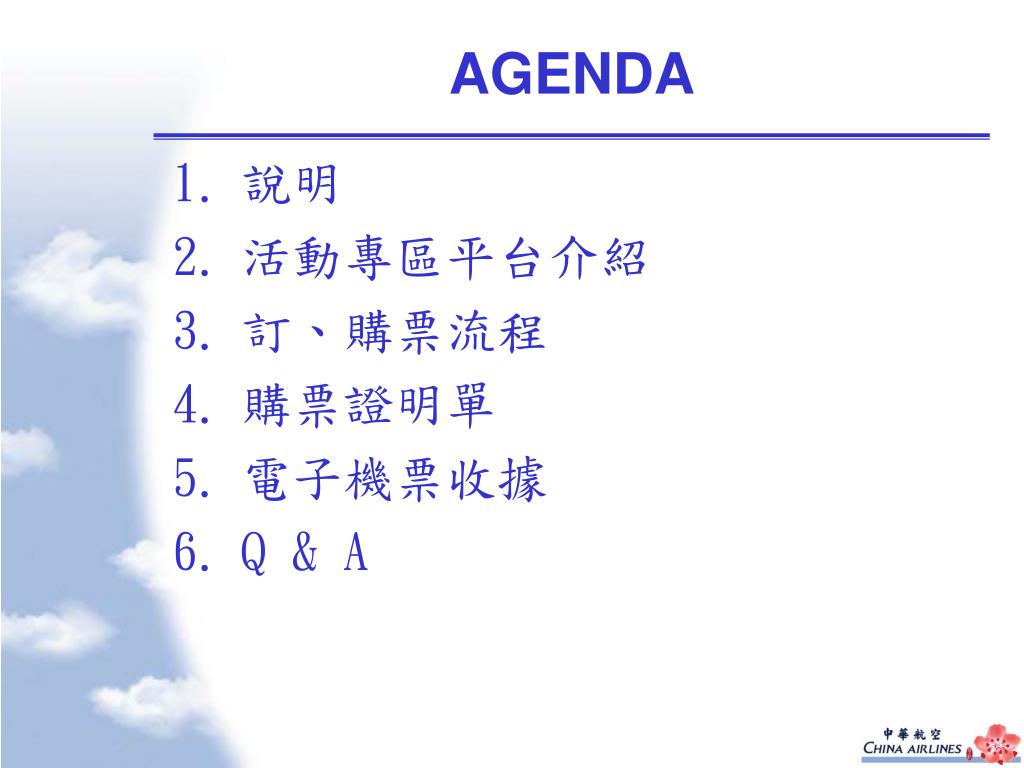 AGENDA

1. 說明
2. 活動專區平台介紹
3. 訂、購票流程
4. 購票證明單
5. 電子機票收據
6. Q & A

中華航空
CHINA AIRLINES